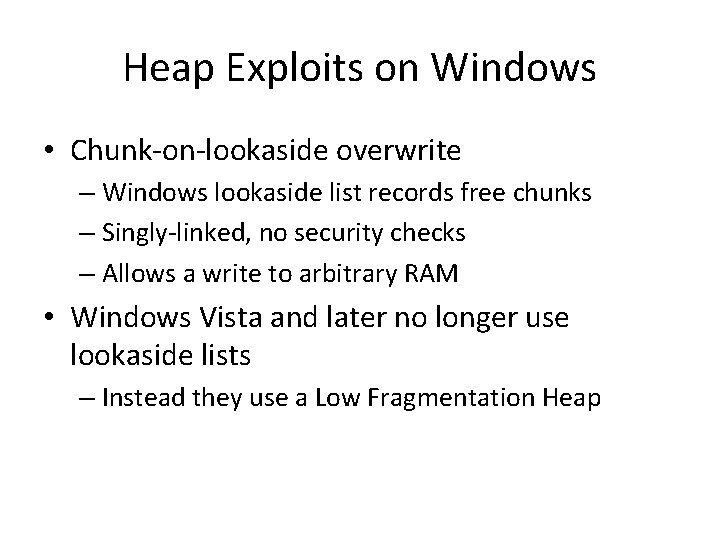 Heap Exploits on Windows

• Chunk-on-lookaside overwrite
– Windows lookaside list records free chunks
– Singly-linked, no security checks
– Allows a write to arbitrary RAM
• Windows Vista and later no longer use lookaside lists
– Instead they use a Low Fragmentation Heap